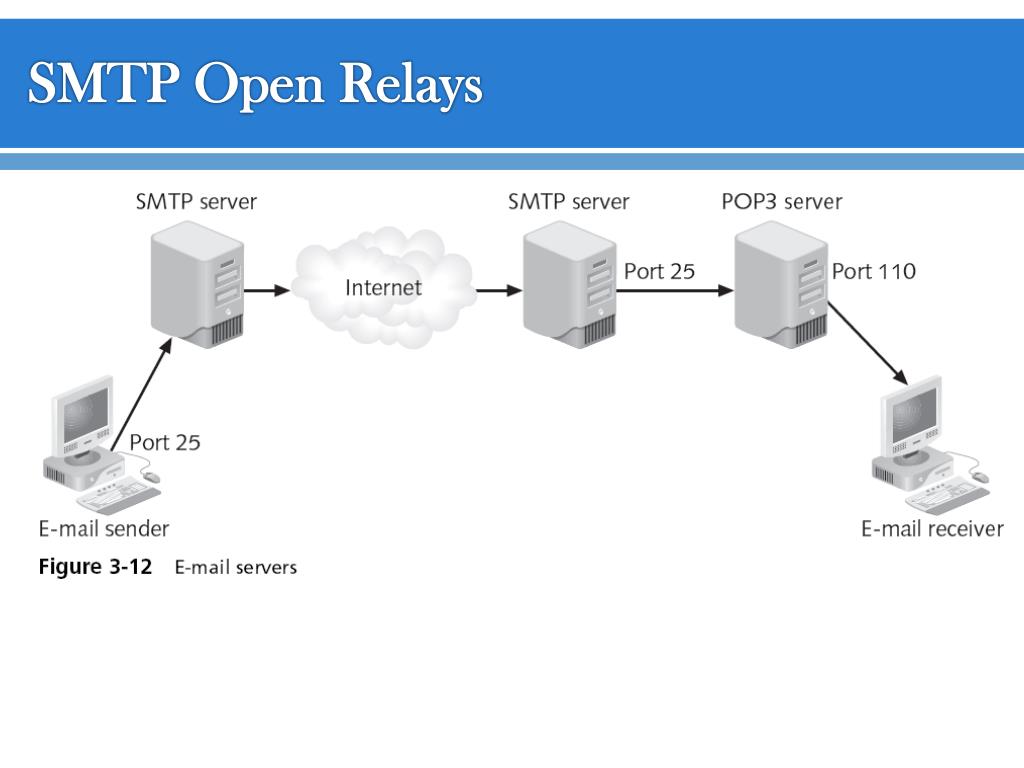 SMTP Open Relays

SMTP server

Internet

SMTP server

Port 25

POP3 server

Port 110

Port 25

E-mail sender

E-mail receiver

Figure 3-12 E-mail servers